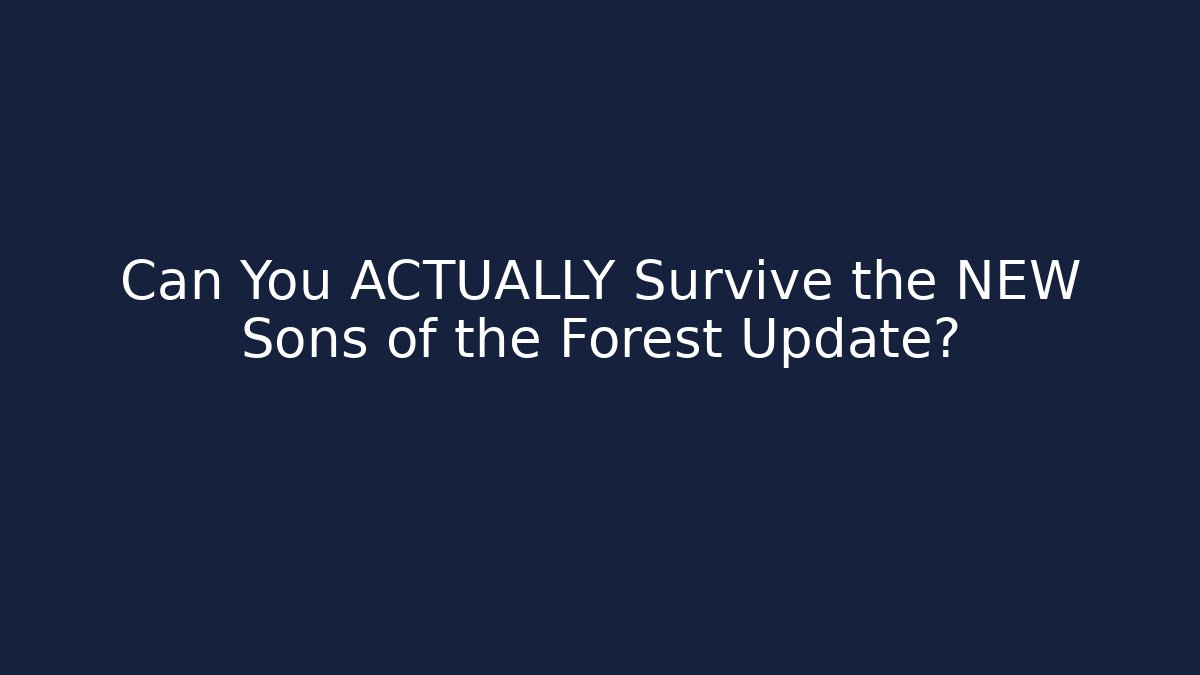 Can You ACTUALLY Survive the NEW Sons of the Forest Update?